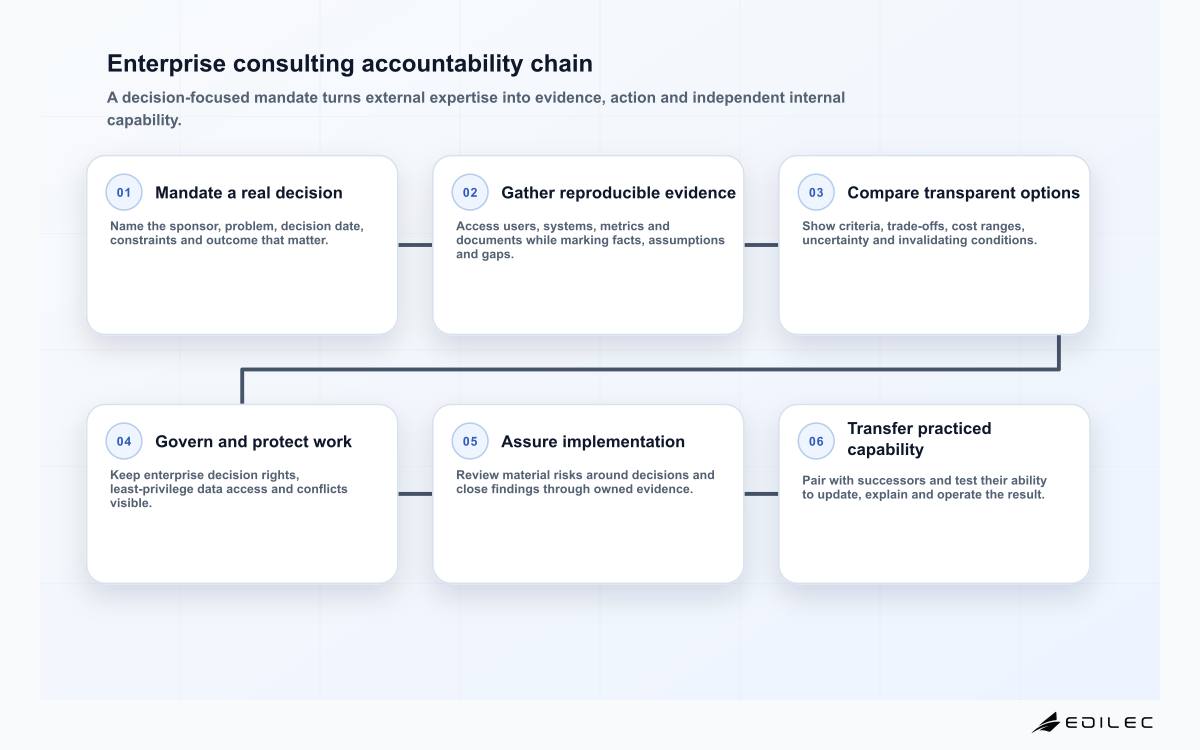 Enterprise consulting accountability chain

A decision-focused mandate turns external expertise into evidence, action and independent internal capability.

01 Mandate a real decision

Name the sponsor, problem, decision date, constraints and outcome that matter.

02 Gather reproducible evidence

Access users, systems, metrics and documents while marking facts, assumptions and gaps.

03 Compare transparent options

Show criteria, trade-offs, cost ranges, uncertainty and invalidating conditions.

04 Govern and protect work

Keep enterprise decision rights, least-privilege data access and conflicts visible.

05 Assure implementation

Review material risks around decisions and close findings through owned evidence.

06 Transfer practiced capability

Pair with successors and test their ability to update, explain and operate the result.

EDILEC